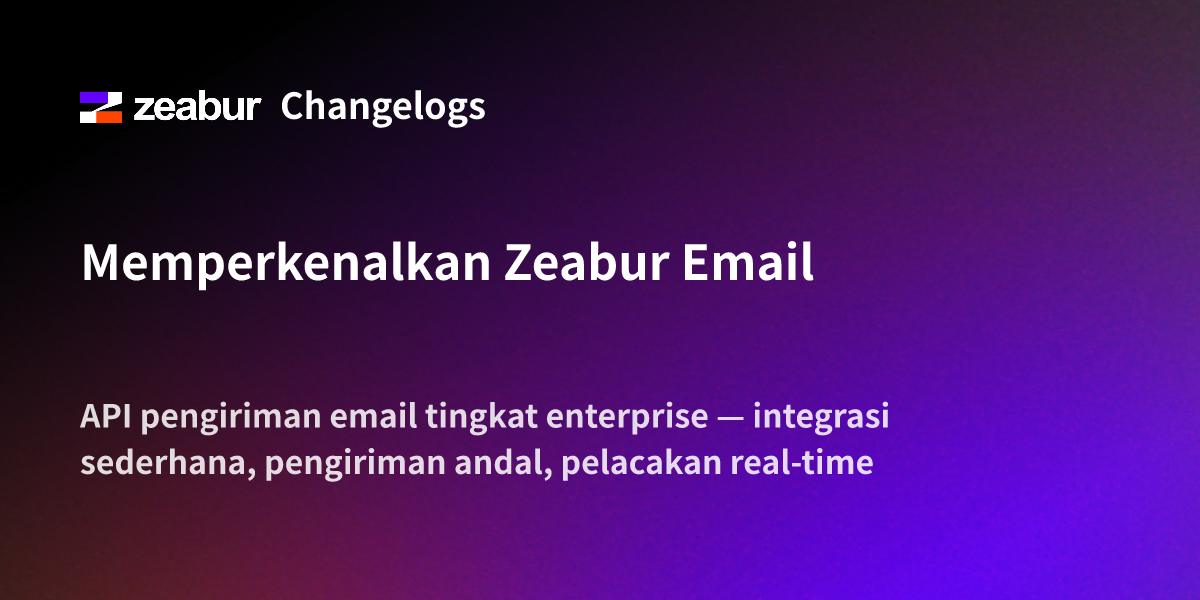 zeabur Changelogs

Memperkenalkan Zeabur Email

API pengiriman email tingkat enterprise — integrasi sederhana, pengiriman andal, pelacakan real-time